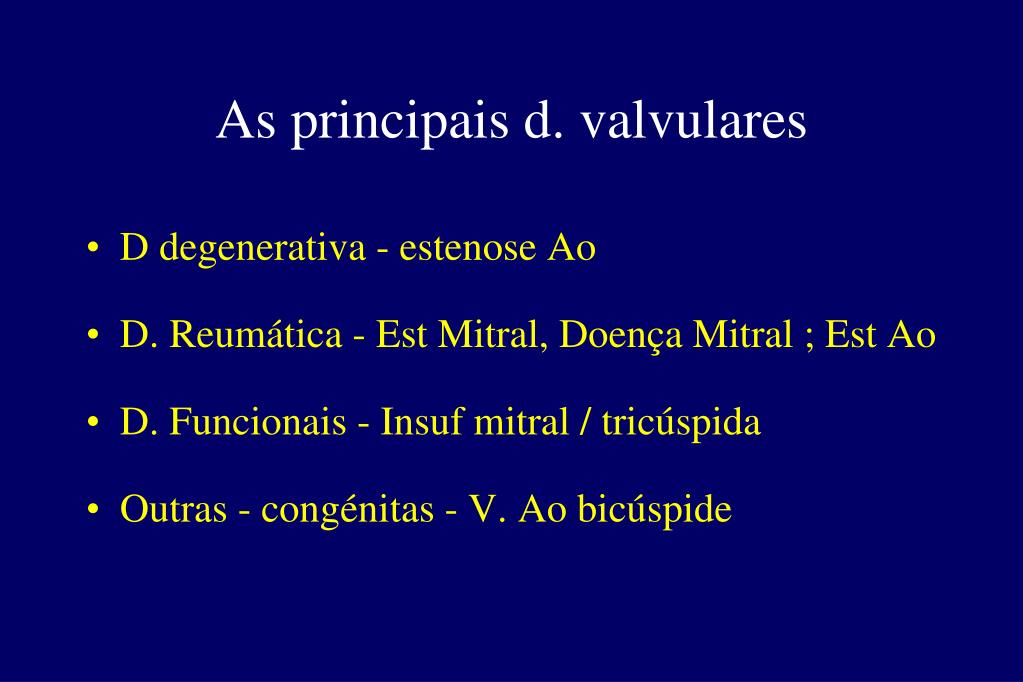 As principais d. valvulares

• D degenerativa - estenose Ao

• D. Reumática - Est Mitral, Doença Mitral ; Est Ao

• D. Funcionais - Insuf mitral / tricúspida

• Outras - congénitas - V. Ao bicúspide